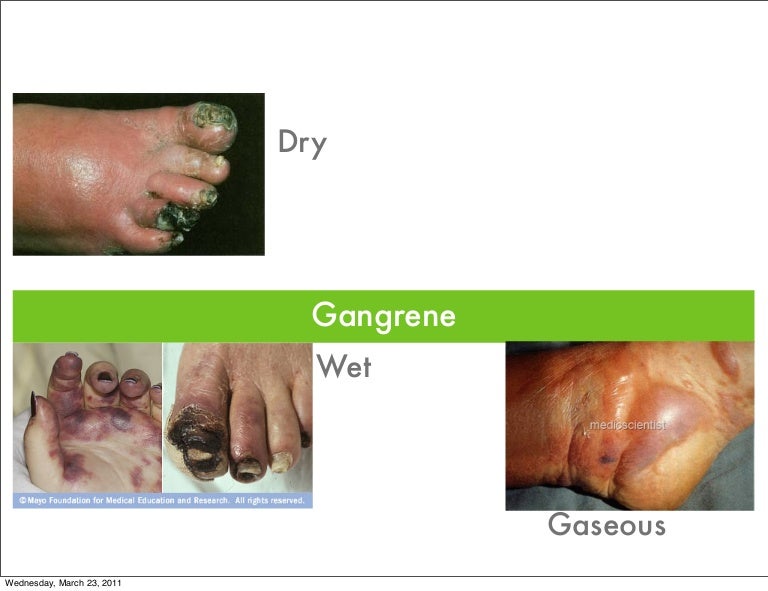 Dry

Gangrene

Wet

© Mayo Foundation for Medical Education and Research. All rights reserved.

medicscientist

Gaseous

Wednesday, March 23, 2011